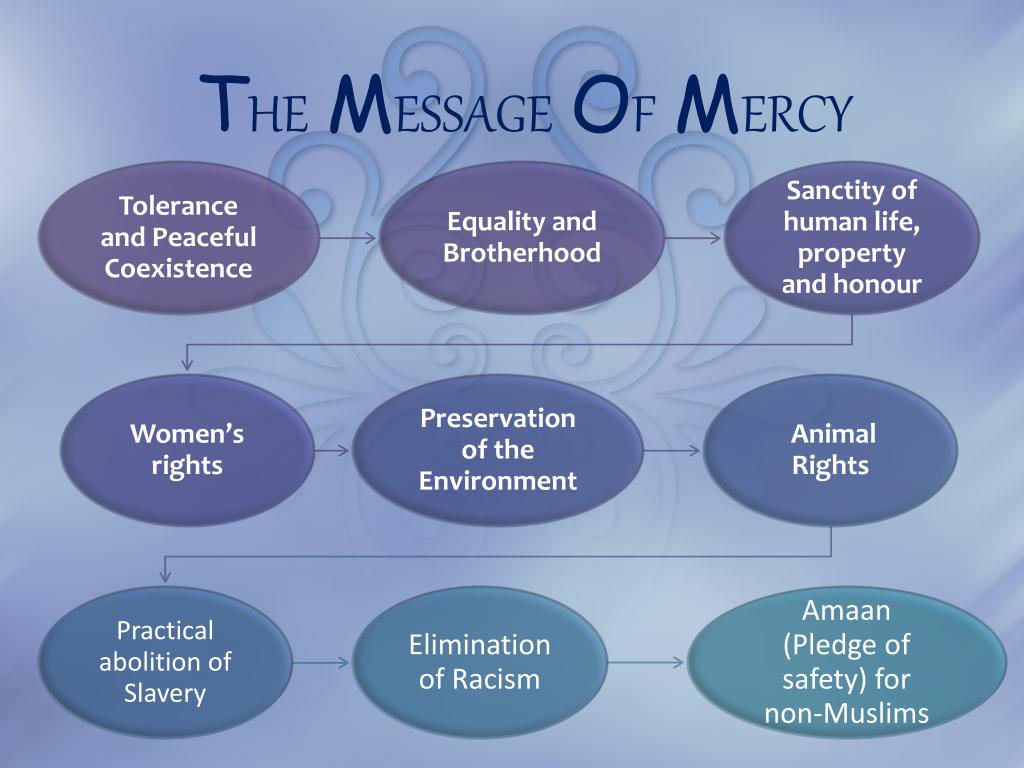 THE MESSAGE OF MERCY

Tolerance and Peaceful Coexistence

Equality and Brotherhood

Sanctity of human life, property and honour

Women's rights

Preservation of the Environment

Animal Rights

Practical abolition of Slavery

Elimination of Racism

Amaan (Pledge of safety) for non-Muslims